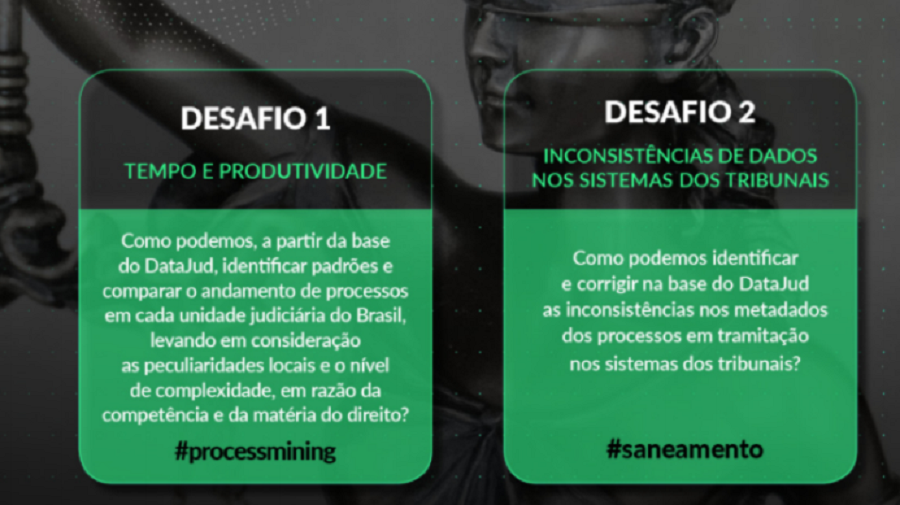 DESAFIO 1

TEMPO E PRODUTIVIDADE

Como podemos, a partir da base do DataJud, identificar padrões e comparar o andamento de processos em cada unidade judiciária do Brasil, levando em consideração as peculiaridades locais e o nível de complexidade, em razão da competência e da matéria do direito?

#processmining

DESAFIO 2

INCONSISTÊNCIAS DE DADOS NOS SISTEMAS DOS TRIBUNAIS

Como podemos identificar e corrigir na base do DataJud as inconsistências nos metadados dos processos em tramitação nos sistemas dos tribunais?

#saneamento